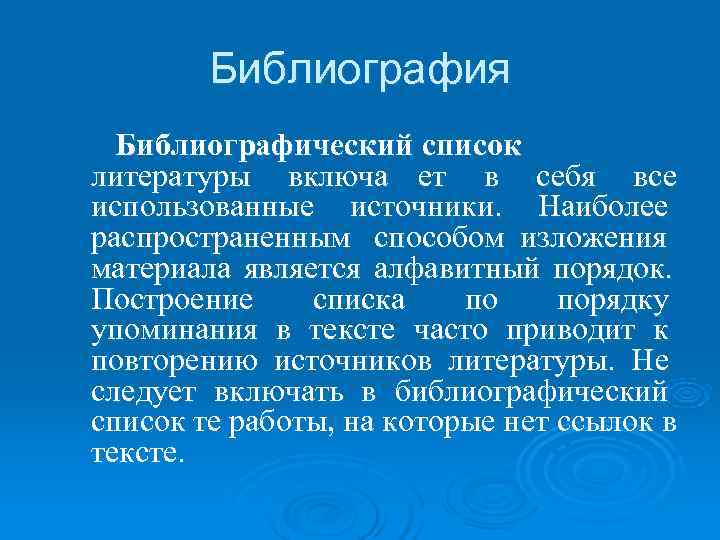 Библиография

Библиографический список литературы включа ет в себя все использованные источники. Наиболее распространенным способом изложения материала является алфавитный порядок. Построение списка по порядку упоминания в тексте часто приводит к повторению источников литературы. Не следует включать в библиографический список те работы, на которые нет ссылок в тексте.